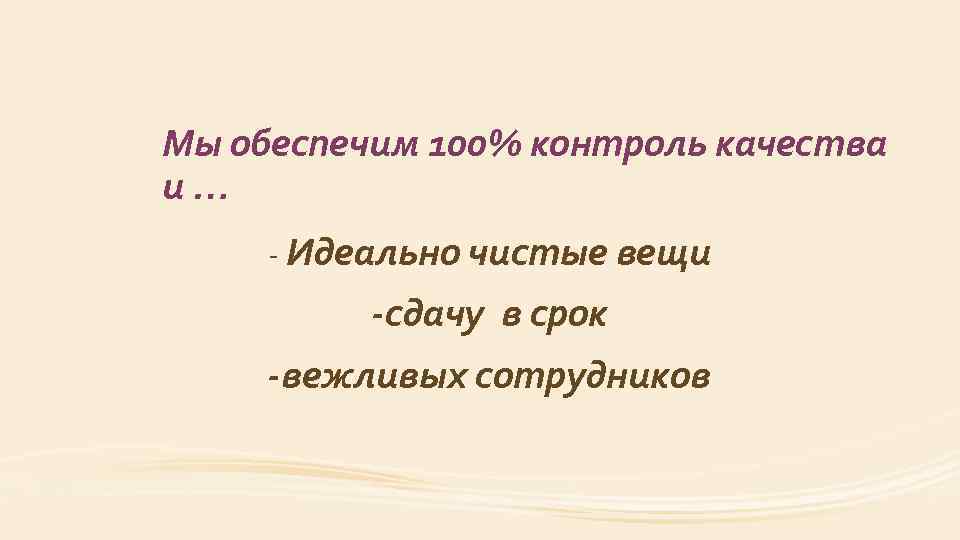 Мы обеспечим 100% контроль качества и …

- Идеально чистые вещи

-сдачу в срок

-вежливых сотрудников